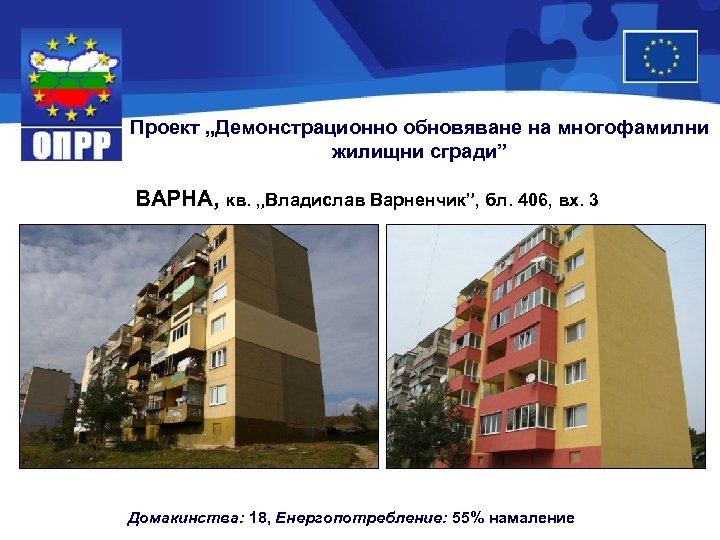 ОПРР

Проект „Демонстрационно обновяване на многофамилни жилищни сгради”

ВАРНА, кв. „Владислав Варненчик”, бл. 406, вх. 3

Домакинства: 18, Енергопотребление: 55% намаление